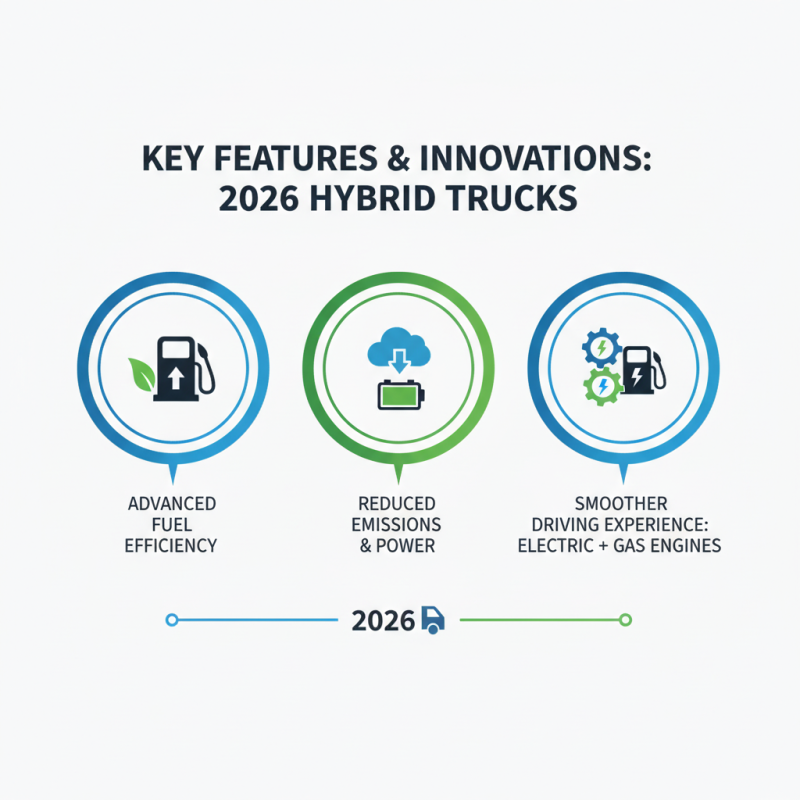 KEY FEATURES & INNOVATIONS: 2026 HYBRID TRUCKS

ADVANCED FUEL EFFICIENCY

REDUCED EMISSIONS & POWER

SMOOTHER DRIVING EXPERIENCE: ELECTRIC + GAS ENGINES

2026